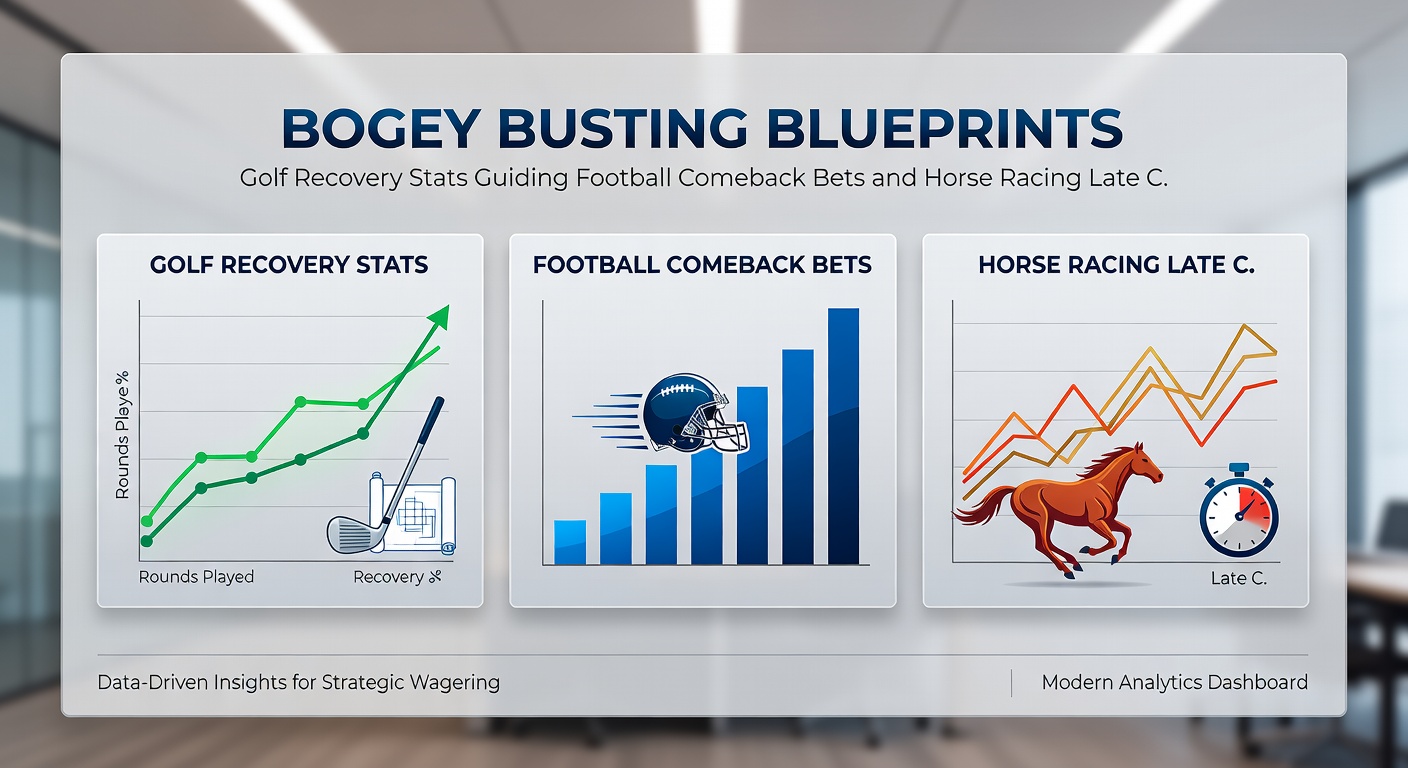 BOGEY BUSTING BLUEPRINTS

Golf Recovery Stats Guiding Football Comeback Bets and Horse Racing Late C.

GOLF RECOVERY STATS

Rounds Playe%

Rounds Played

Recovery %

FOOTBALL COMEBACK BETS

HORSE RACING LATE C.

Late C.

Data-Driven Insights for Strategic Wagering

Modern Analytics Dashboard